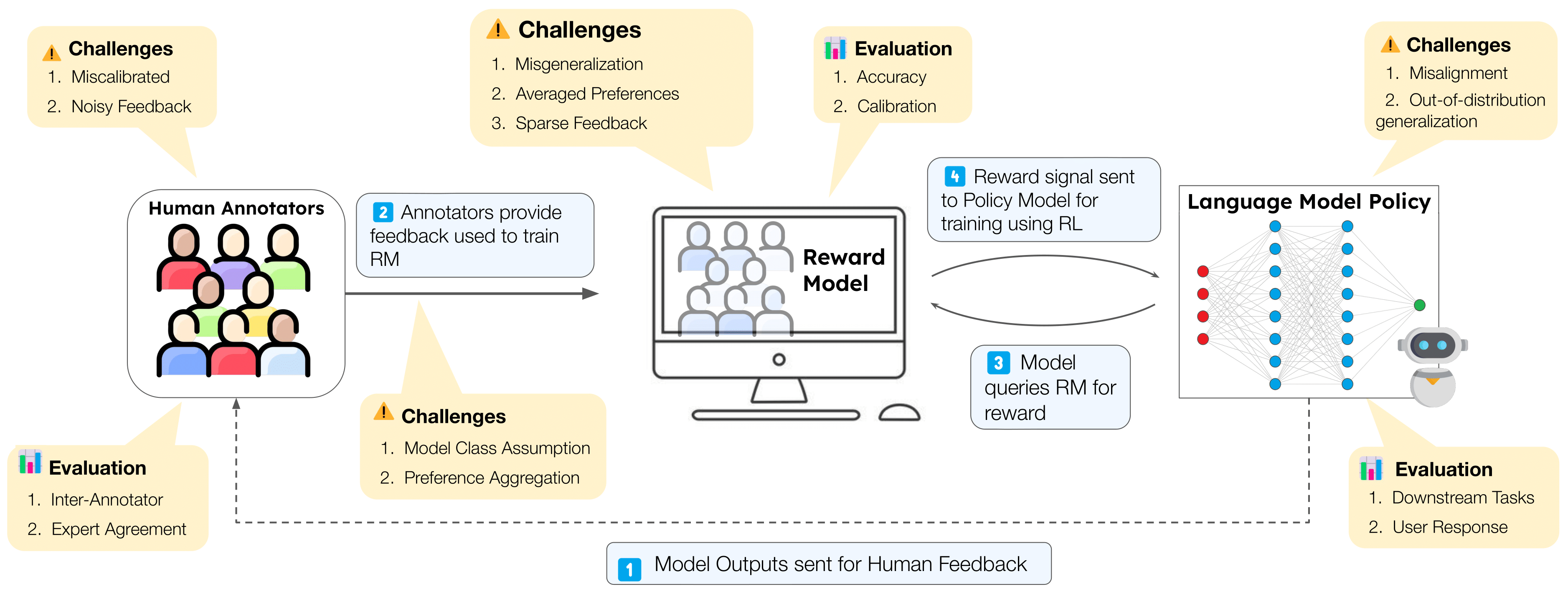 Challenges
1. Miscalibrated
2. Noisy Feedback

Challenges
1. Misgeneralization
2. Averaged Preferences
3. Sparse Feedback

Evaluation
1. Accuracy
2. Calibration

Challenges
1. Misalignment
2. Out-of-distribution generalization

Human Annotators

2 Annotators provide feedback used to train RM

Reward Model

4 Reward signal sent to Policy Model for training using RL

Language Model Policy

3 Model queries RM for reward

Challenges
1. Model Class Assumption
2. Preference Aggregation

Evaluation
1. Inter-Annotator
2. Expert Agreement

Evaluation
1. Downstream Tasks
2. User Response

1 Model Outputs sent for Human Feedback